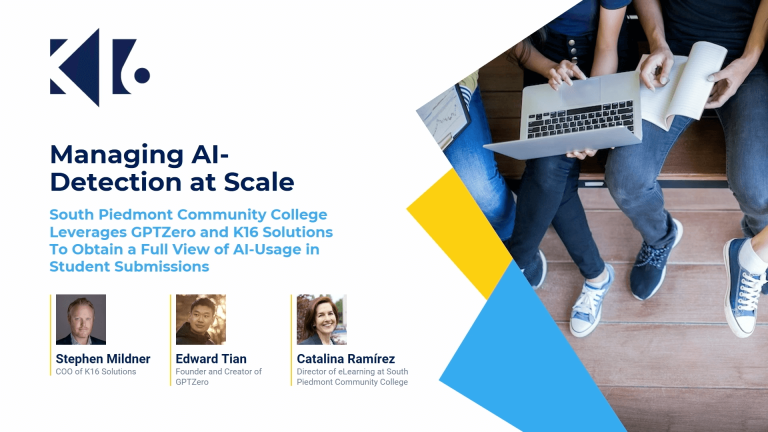 K16

Managing AI-Detection at Scale

South Piedmont Community College Leverages GPTZero and K16 Solutions To Obtain a Full View of AI-Usage in Student Submissions

Stephen Mildner
COO of K16 Solutions

Edward Tian
Founder and Creator of GPTZero

Catalina Ramírez
Director of eLearning at South Piedmont Community College